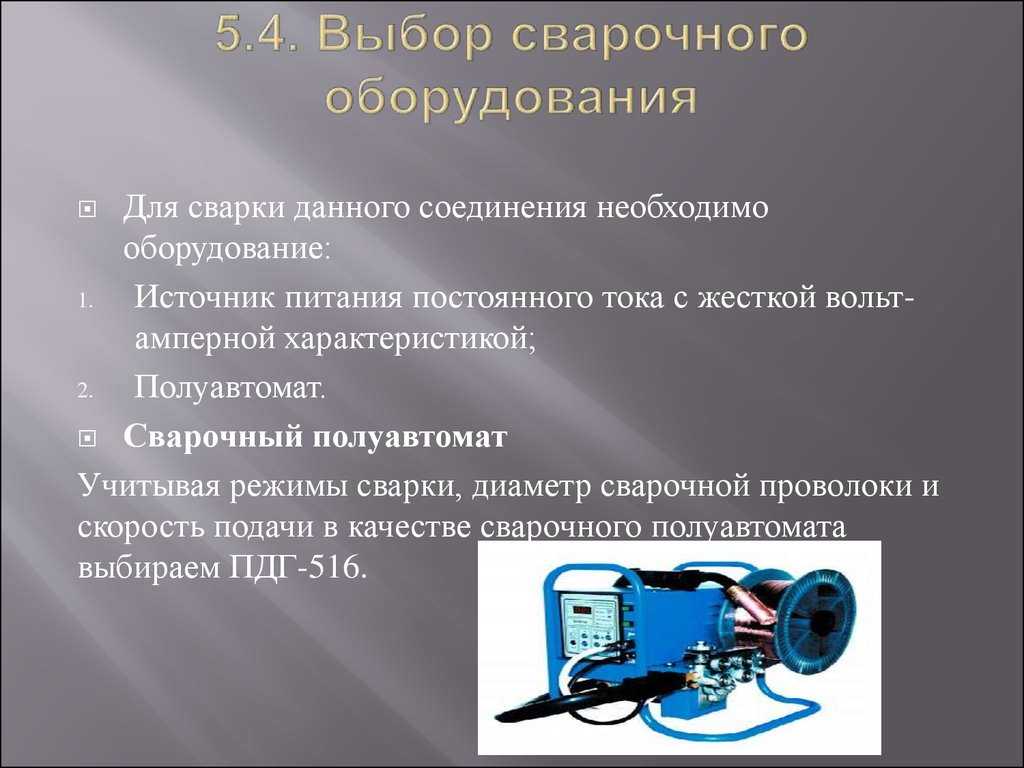 5.4. Выбор сварочного оборудования

Для сварки данного соединения необходимо оборудование:

1. Источник питания постоянного тока с жесткой вольт-амперной характеристикой;
2. Полуавтомат.

Сварочный полуавтомат

Учитывая режимы сварки, диаметр сварочной проволоки и скорость подачи в качестве сварочного полуавтомата выбираем ПДГ-516.